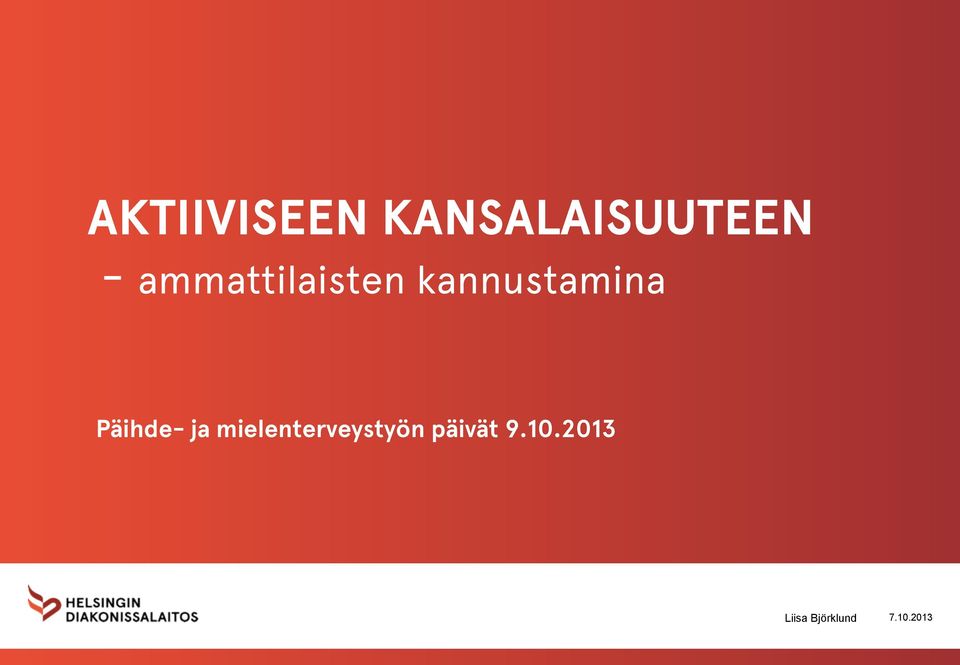 AKTIIVISEEN KANSALAISUUTEEN

– ammattilaisten kannustamina

Päihde- ja mielenterveystyön päivät 9.10.2013

HELSINGIN DIAKONISSALAITOS

Liisa Björklund

7.10.2013